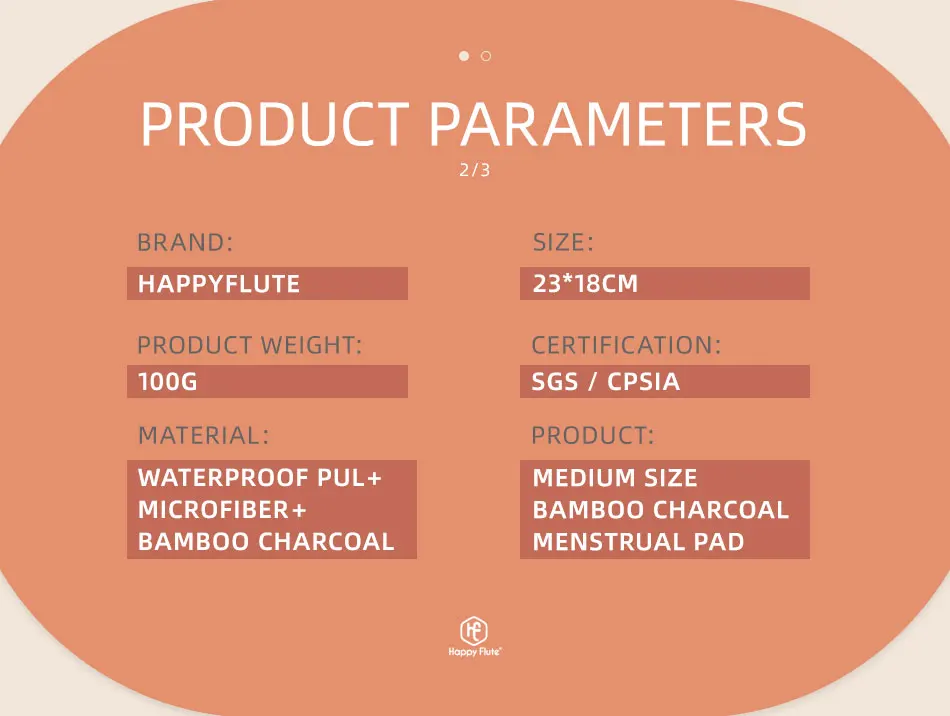 PRODUCT PARAMETERS
2/3

BRAND:
HAPPYFLUTE

PRODUCT WEIGHT:
100G

MATERIAL:
WATERPROOF PUL+ MICROFIBER+ BAMBOO CHARCOAL

SIZE:
23*18CM

CERTIFICATION:
SGS / CPSIA

PRODUCT:
MEDIUM SIZE BAMBOO CHARCOAL MENSTRUAL PAD

Happy Flute